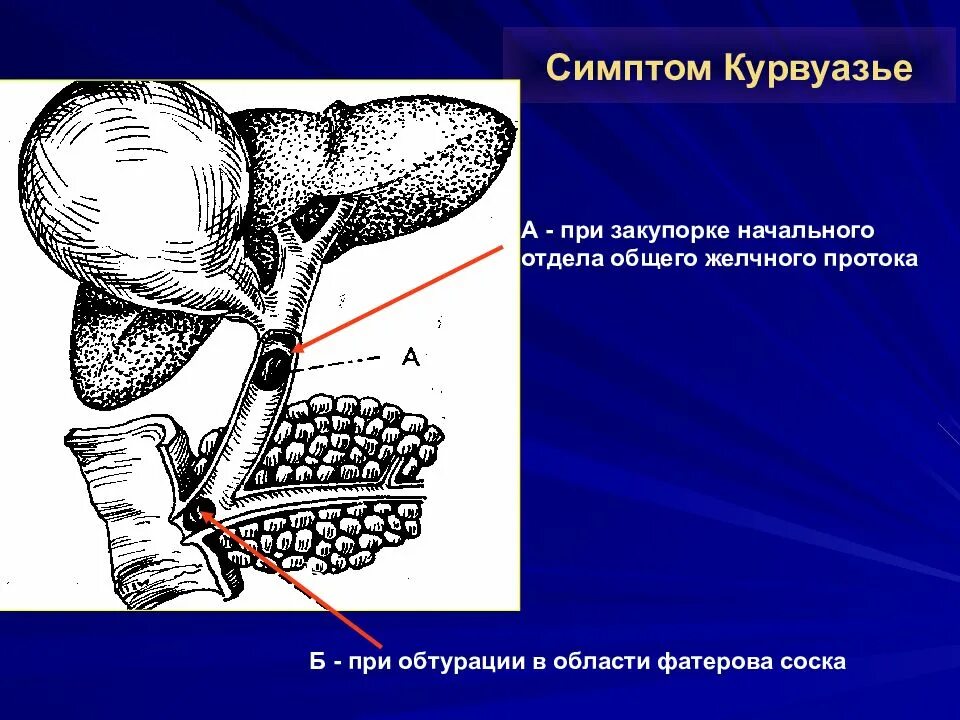 Симптом Курвуазье

А - при закупорке начального отдела общего желчного протока

А

Б - при обтурации в области фатерова соска